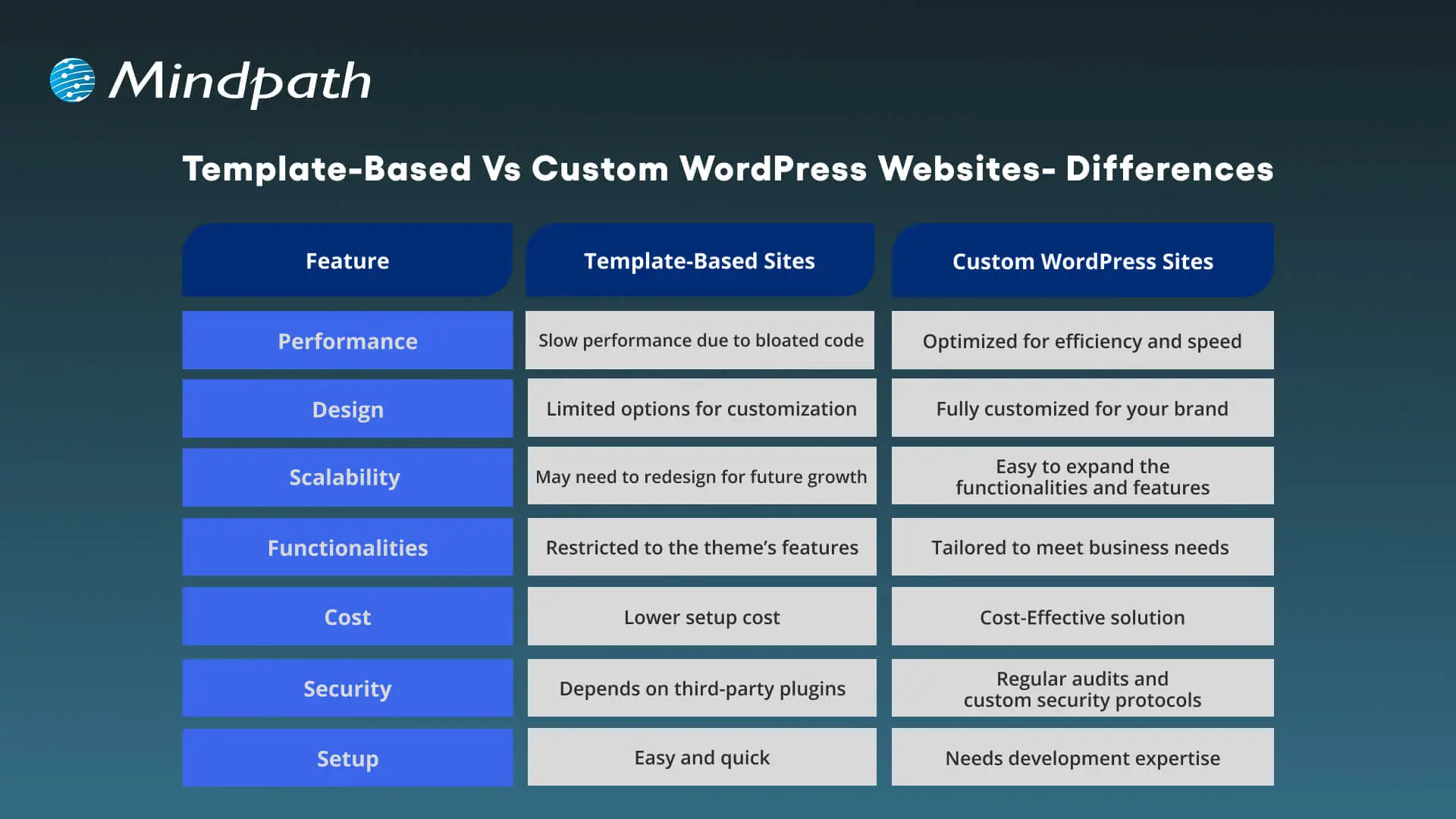 Mindpath

Template-Based Vs Custom WordPress Websites- Differences

| Feature | Template-Based Sites | Custom WordPress Sites |
|---|---|---|
| Performance | Slow performance due to bloated code | Optimized for efficiency and speed |
| Design | Limited options for customization | Fully customized for your brand |
| Scalability | May need to redesign for future growth | Easy to expand the functionalities and features |
| Functionalities | Restricted to the theme's features | Tailored to meet business needs |
| Cost | Lower setup cost | Cost-Effective solution |
| Security | Depends on third-party plugins | Regular audits and custom security protocols |
| Setup | Easy and quick | Needs development expertise |